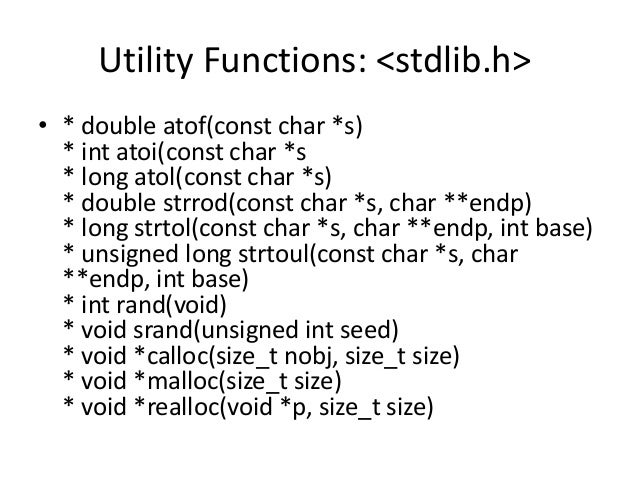 Utility Functions: <stdlib.h>

• * double atof(const char *s)
* int atoi(const char *s
* long atol(const char *s)
* double strrod(const char *s, char **endp)
* long strtol(const char *s, char **endp, int base)
* unsigned long strtoul(const char *s, char **endp, int base)
* int rand(void)
* void srand(unsigned int seed)
* void *calloc(size_t nobj, size_t size)
* void *malloc(size_t size)
* void *realloc(void *p, size_t size)